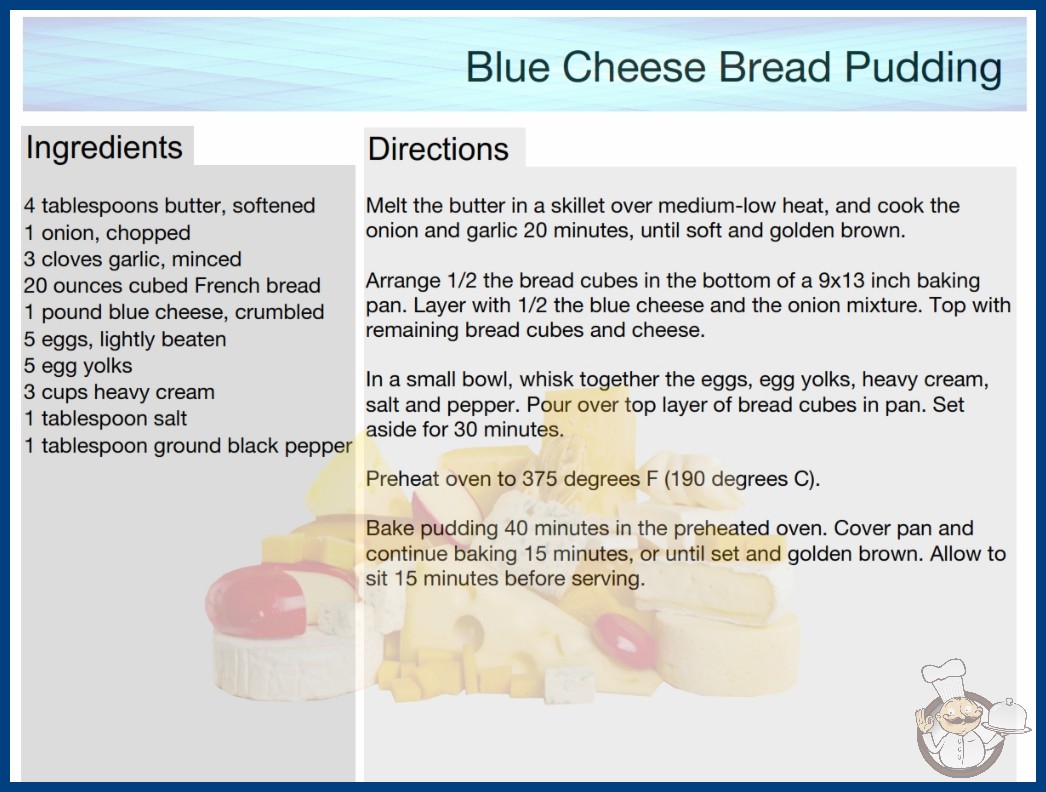 Blue Cheese Bread Pudding

Ingredients

4 tablespoons butter, softened
1 onion, chopped
3 cloves garlic, minced
20 ounces cubed French bread
1 pound blue cheese, crumbled
5 eggs, lightly beaten
5 egg yolks
3 cups heavy cream
1 tablespoon salt
1 tablespoon ground black pepper

Directions

Melt the butter in a skillet over medium-low heat, and cook the onion and garlic 20 minutes, until soft and golden brown.

Arrange 1/2 the bread cubes in the bottom of a 9x13 inch baking pan. Layer with 1/2 the blue cheese and the onion mixture. Top with remaining bread cubes and cheese.

In a small bowl, whisk together the eggs, egg yolks, heavy cream, salt and pepper. Pour over top layer of bread cubes in pan. Set aside for 30 minutes.

Preheat oven to 375 degrees F (190 degrees C).

Bake pudding 40 minutes in the preheated oven. Cover pan and continue baking 15 minutes, or until set and golden brown. Allow to sit 15 minutes before serving.